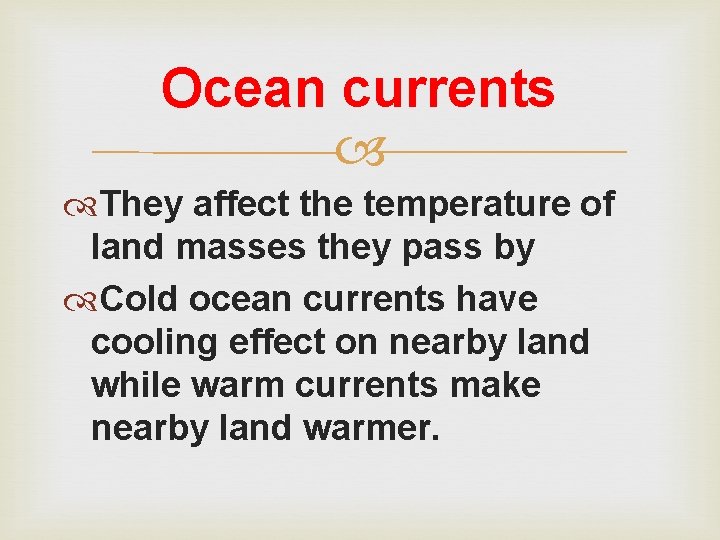 Ocean currents

They affect the temperature of land masses they pass by

Cold ocean currents have cooling effect on nearby land while warm currents make nearby land warmer.